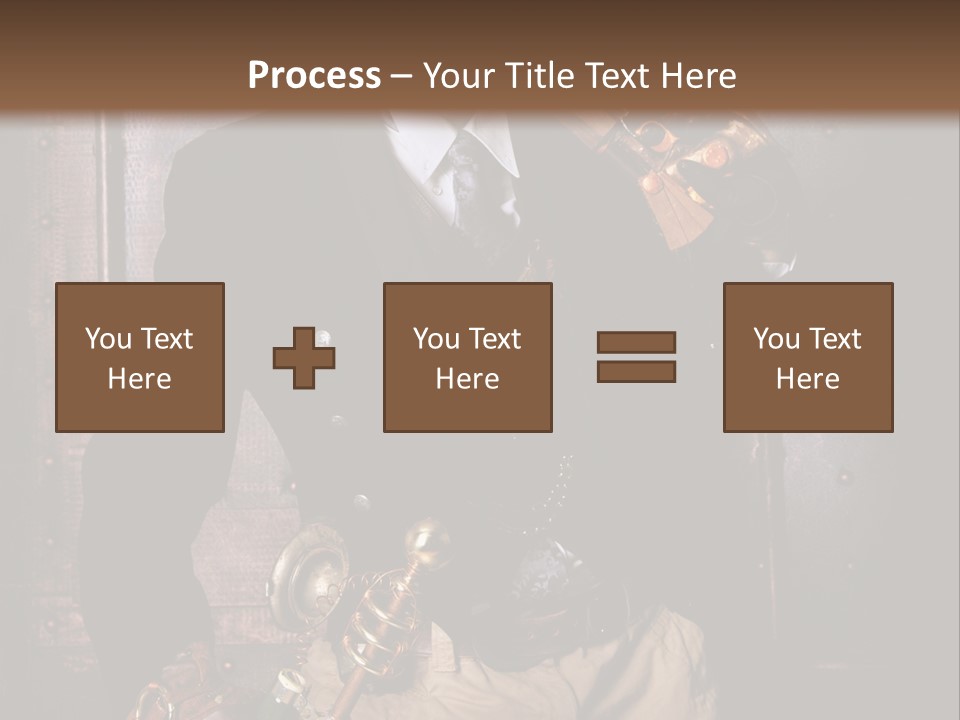 Process – Your Title Text Here

You Text Here

You Text Here

You Text Here